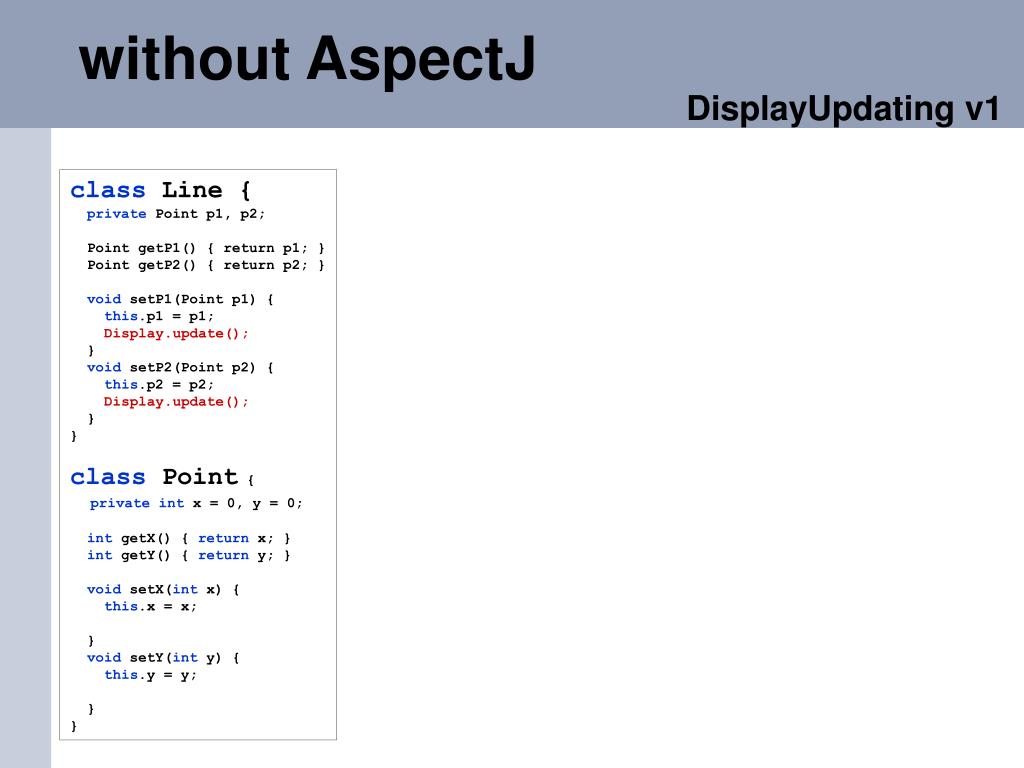 without AspectJ

DisplayUpdating v1

class Line {
  private Point p1, p2;

  Point getP1() { return p1; }
  Point getP2() { return p2; }

  void setP1(Point p1) {
    this.p1 = p1;
    Display.update();
  }
  void setP2(Point p2) {
    this.p2 = p2;
    Display.update();
  }
}

class Point {
  private int x = 0, y = 0;

  int getX() { return x; }
  int getY() { return y; }

  void setX(int x) {
    this.x = x;

  }
  void setY(int y) {
    this.y = y;

  }
}